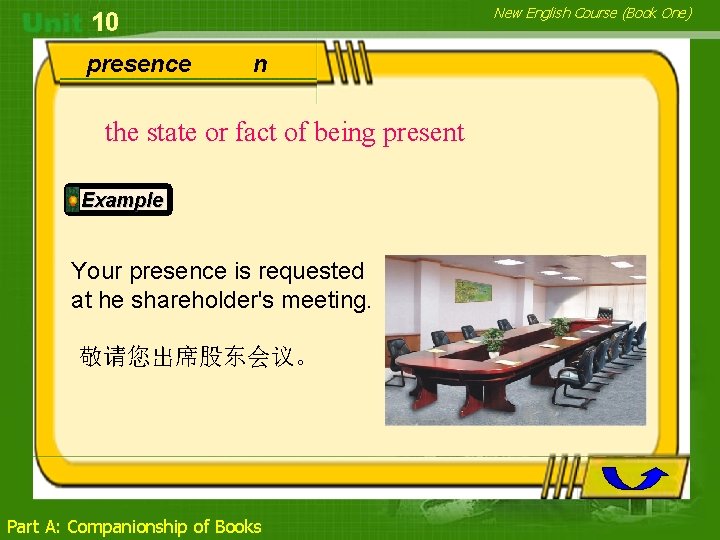 Unit 10

New English Course (Book One)

presence n

the state or fact of being present

Example

Your presence is requested at he shareholder's meeting.

敬请您出席股东会议。

Part A: Companionship of Books